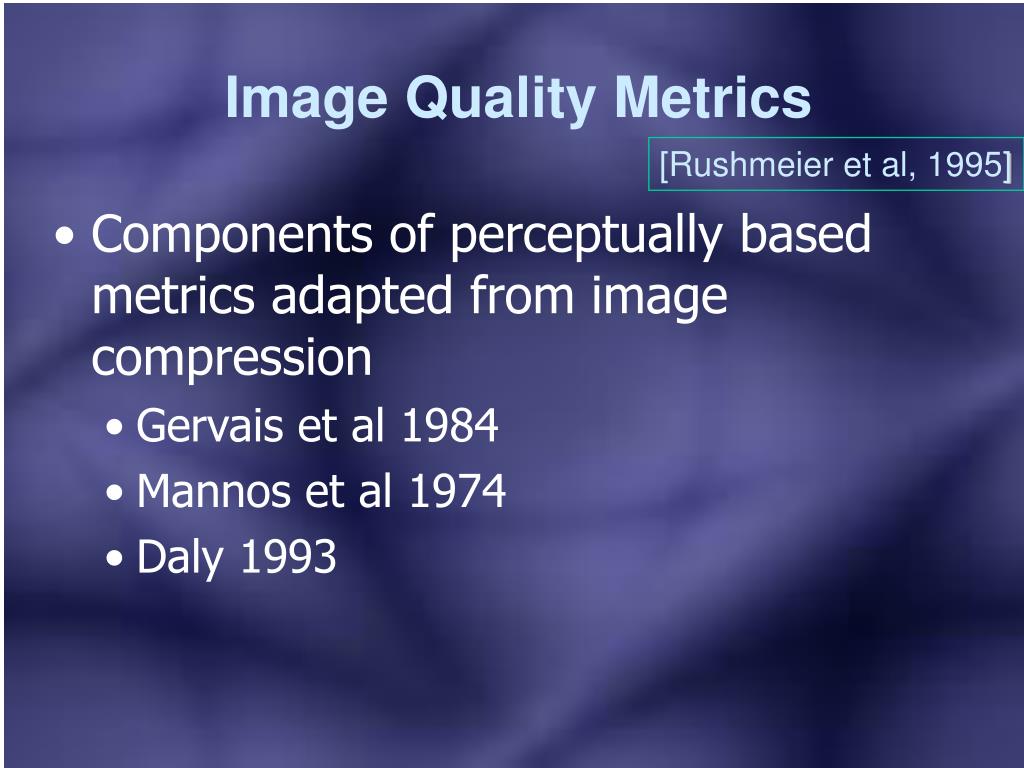 Image Quality Metrics

[Rushmeier et al, 1995]

• Components of perceptually based metrics adapted from image compression
  • Gervais et al 1984
  • Mannos et al 1974
  • Daly 1993